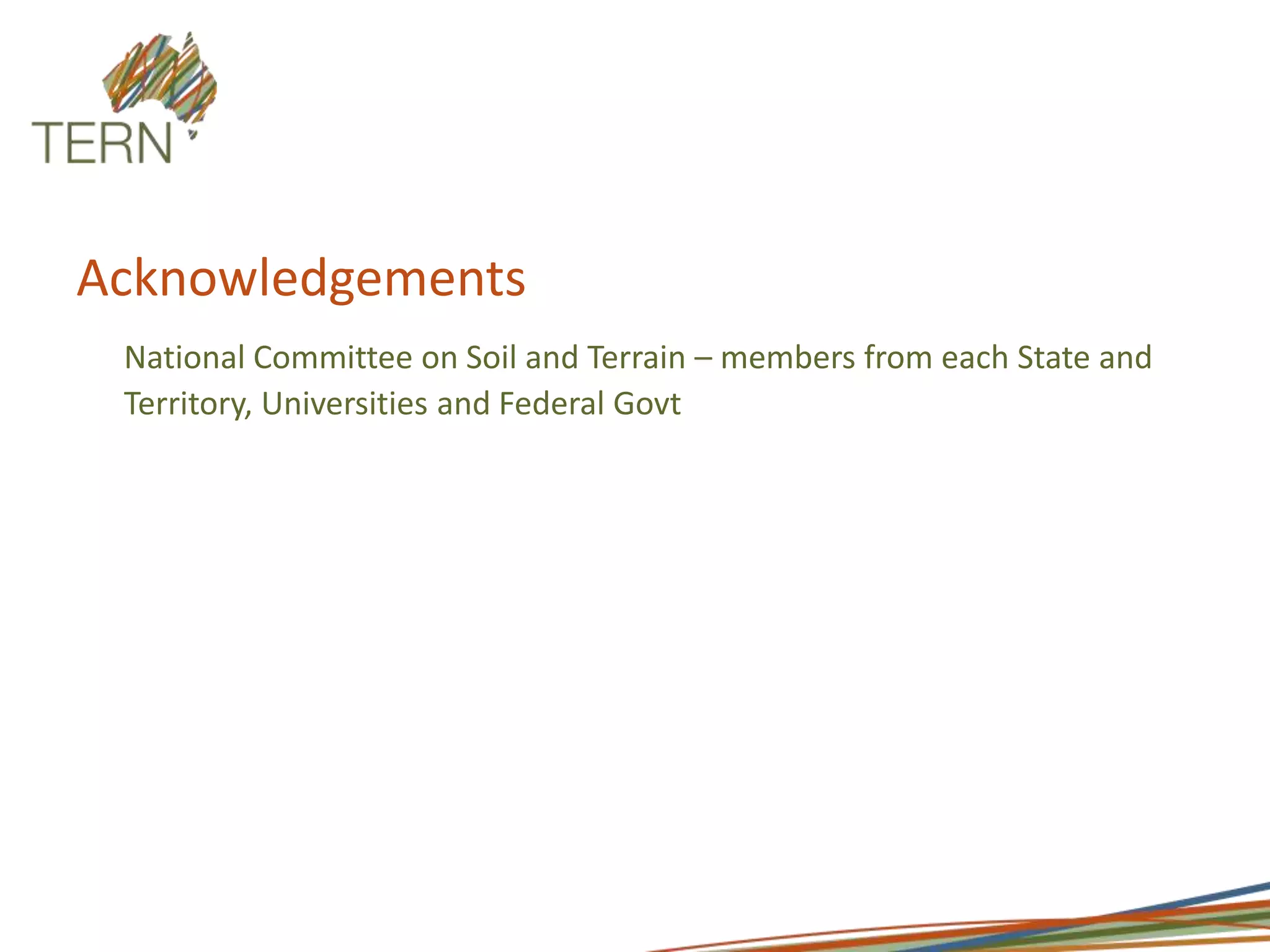 TERN

Acknowledgements

National Committee on Soil and Terrain – members from each State and Territory, Universities and Federal Govt